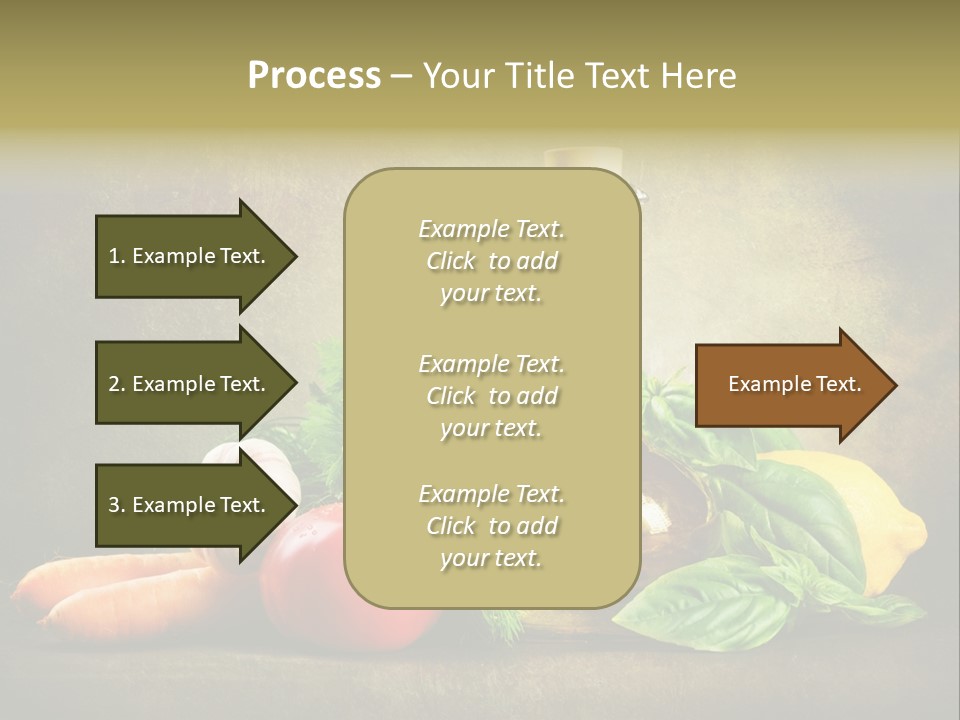 Process – Your Title Text Here

1. Example Text.

2. Example Text.

3. Example Text.

Example Text. Click to add your text.

Example Text. Click to add your text.

Example Text. Click to add your text.

Example Text.